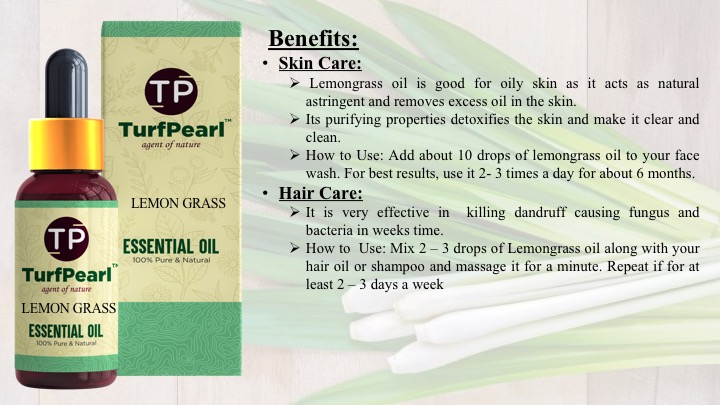 TP
TurfPearl™
agent of nature
LEMON GRASS
ESSENTIAL OIL
100% Pure & Natural

TP
TurfPearl™
agent of nature
LEMON GRASS
ESSENTIAL OIL
100% Pure & Natural

Benefits:

• Skin Care:
➢ Lemongrass oil is good for oily skin as it acts as natural astringent and removes excess oil in the skin.
➢ Its purifying properties detoxifies the skin and make it clear and clean.
➢ How to Use: Add about 10 drops of lemongrass oil to your face wash. For best results, use it 2- 3 times a day for about 6 months.

• Hair Care:
➢ It is very effective in killing dandruff causing fungus and bacteria in weeks time.
➢ How to Use: Mix 2 – 3 drops of Lemongrass oil along with your hair oil or shampoo and massage it for a minute. Repeat if for at least 2 – 3 days a week